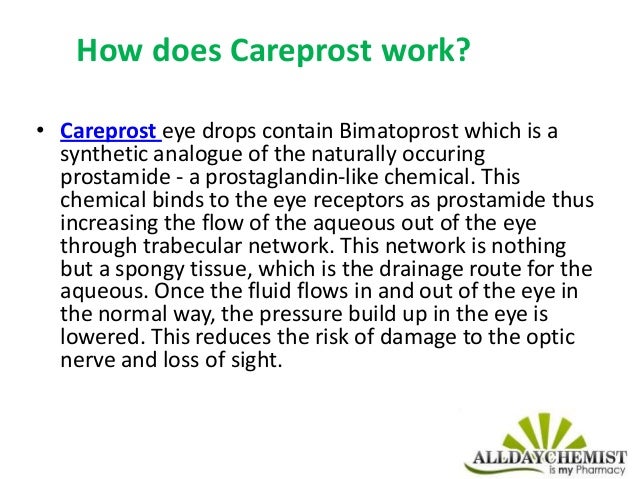 How does Careprost work?

• Careprost eye drops contain Bimatoprost which is a synthetic analogue of the naturally occuring prostamide - a prostaglandin-like chemical. This chemical binds to the eye receptors as prostamide thus increasing the flow of the aqueous out of the eye through trabecular network. This network is nothing but a spongy tissue, which is the drainage route for the aqueous. Once the fluid flows in and out of the eye in the normal way, the pressure build up in the eye is lowered. This reduces the risk of damage to the optic nerve and loss of sight.

ALLDAYCHEMIST
is my Pharmacy